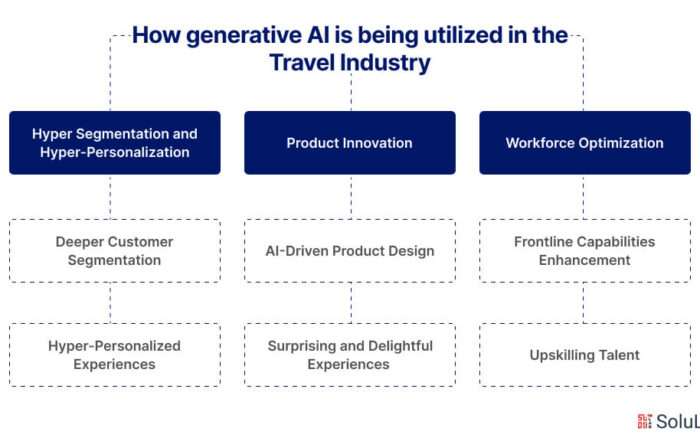 How generative AI is being utilized in the Travel Industry

Hyper Segmentation and Hyper-Personalization

Deeper Customer Segmentation

Hyper-Personalized Experiences

Product Innovation

AI-Driven Product Design

Surprising and Delightful Experiences

Workforce Optimization

Frontline Capabilities Enhancement

Upskilling Talent

SoluL